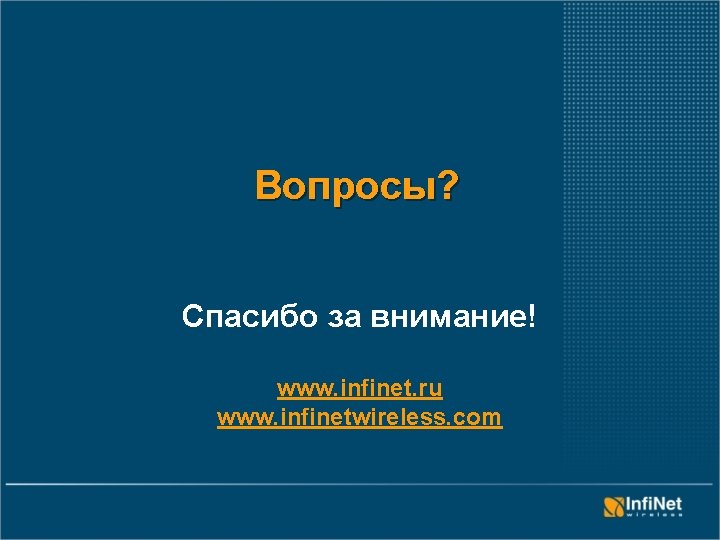 Вопросы?

Спасибо за внимание!

www.infinet.ru
www.infinetwireless.com

InfiNet wireless